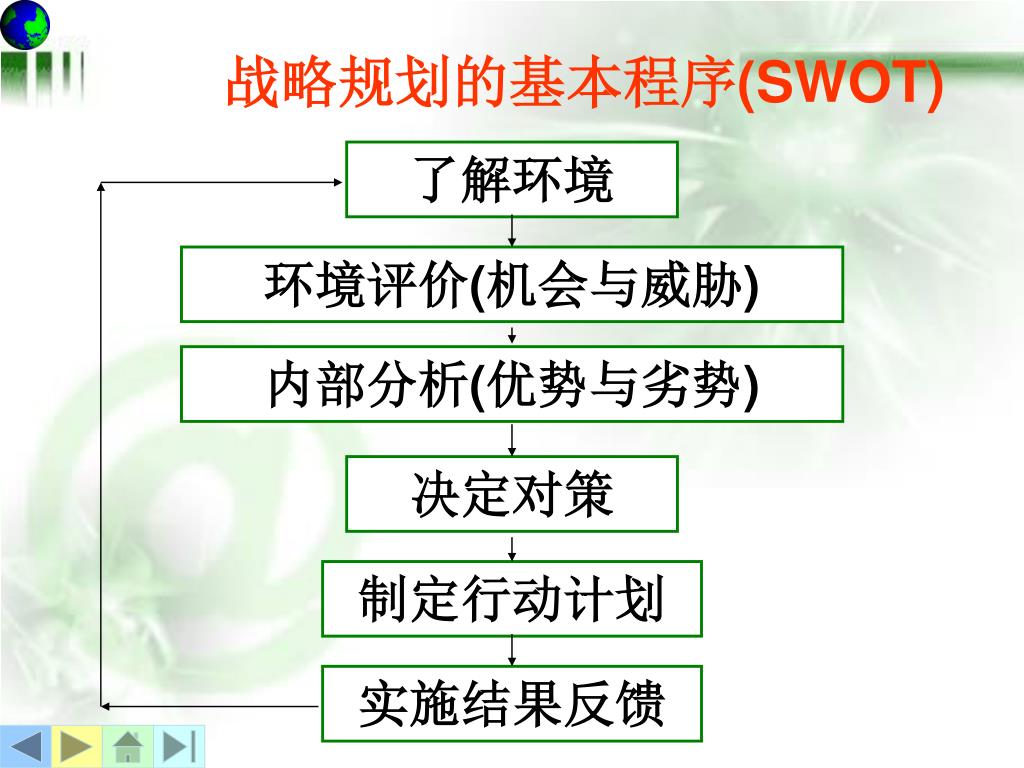 战略规划的基本程序(SWOT)

了解环境

环境评价(机会与威胁)

内部分析(优势与劣势)

决定对策

制定行动计划

实施结果反馈